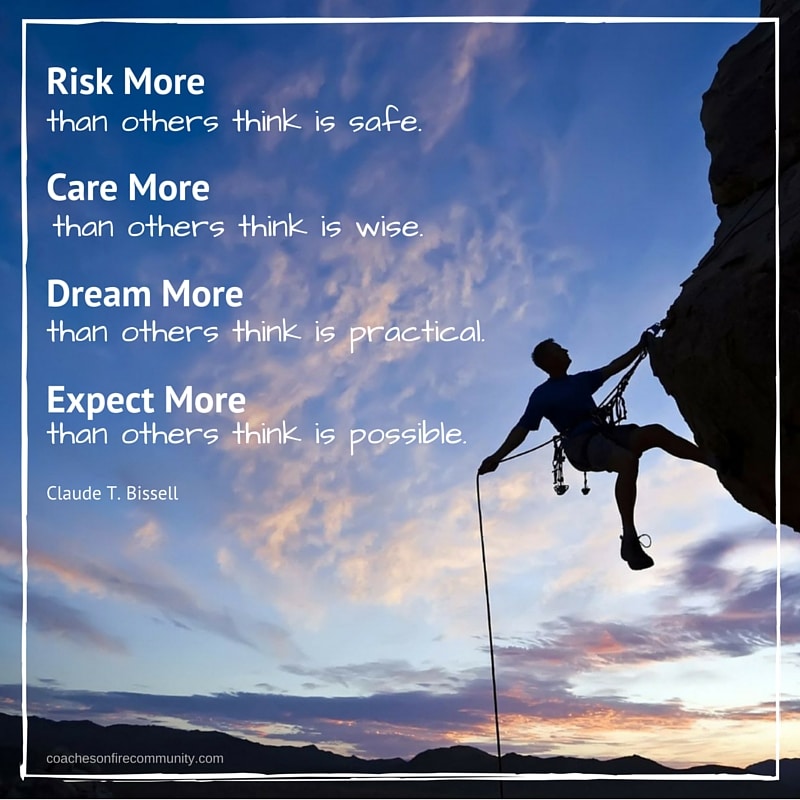 Risk More
than others think is safe.

Care More
than others think is wise.

Dream More
than others think is practical.

Expect More
than others think is possible.

Claude T. Bissell

coachesonfirecommunity.com